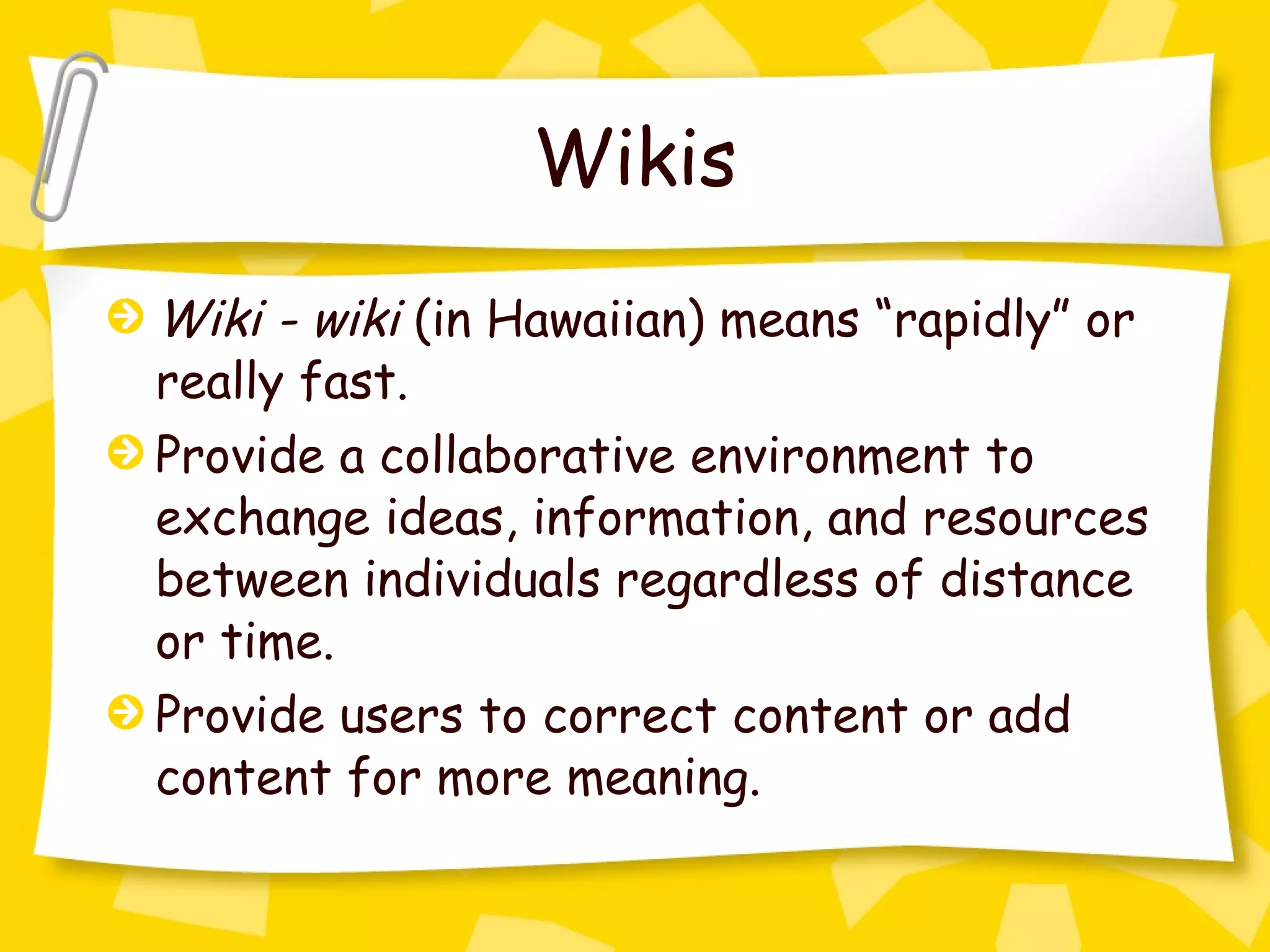 Wikis

Wiki - wiki (in Hawaiian) means “rapidly” or really fast.

Provide a collaborative environment to exchange ideas, information, and resources between individuals regardless of distance or time.

Provide users to correct content or add content for more meaning.